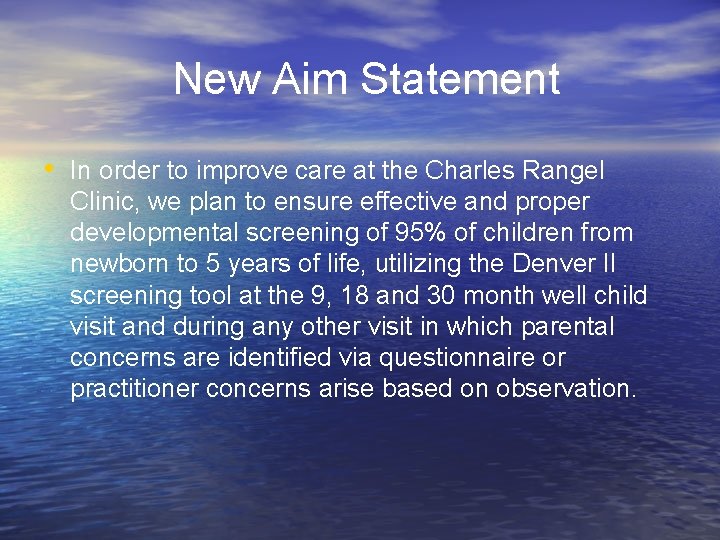 New Aim Statement

• In order to improve care at the Charles Rangel Clinic, we plan to ensure effective and proper developmental screening of 95% of children from newborn to 5 years of life, utilizing the Denver II screening tool at the 9, 18 and 30 month well child visit and during any other visit in which parental concerns are identified via questionnaire or practitioner concerns arise based on observation.